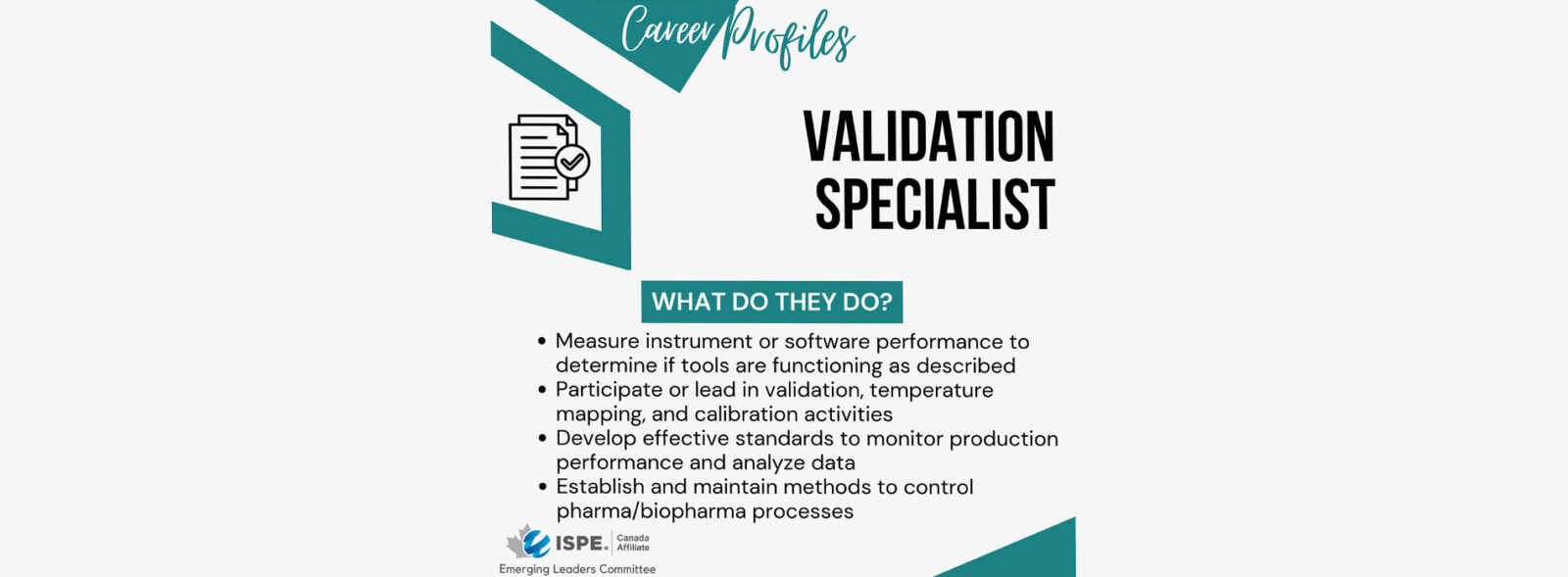 Career Profiles

VALIDATION SPECIALIST

WHAT DO THEY DO?

• Measure instrument or software performance to determine if tools are functioning as described
• Participate or lead in validation, temperature mapping, and calibration activities
• Develop effective standards to monitor production performance and analyze data
• Establish and maintain methods to control pharma/biopharma processes

ISPE. Canada Affiliate
Emerging Leaders Committee